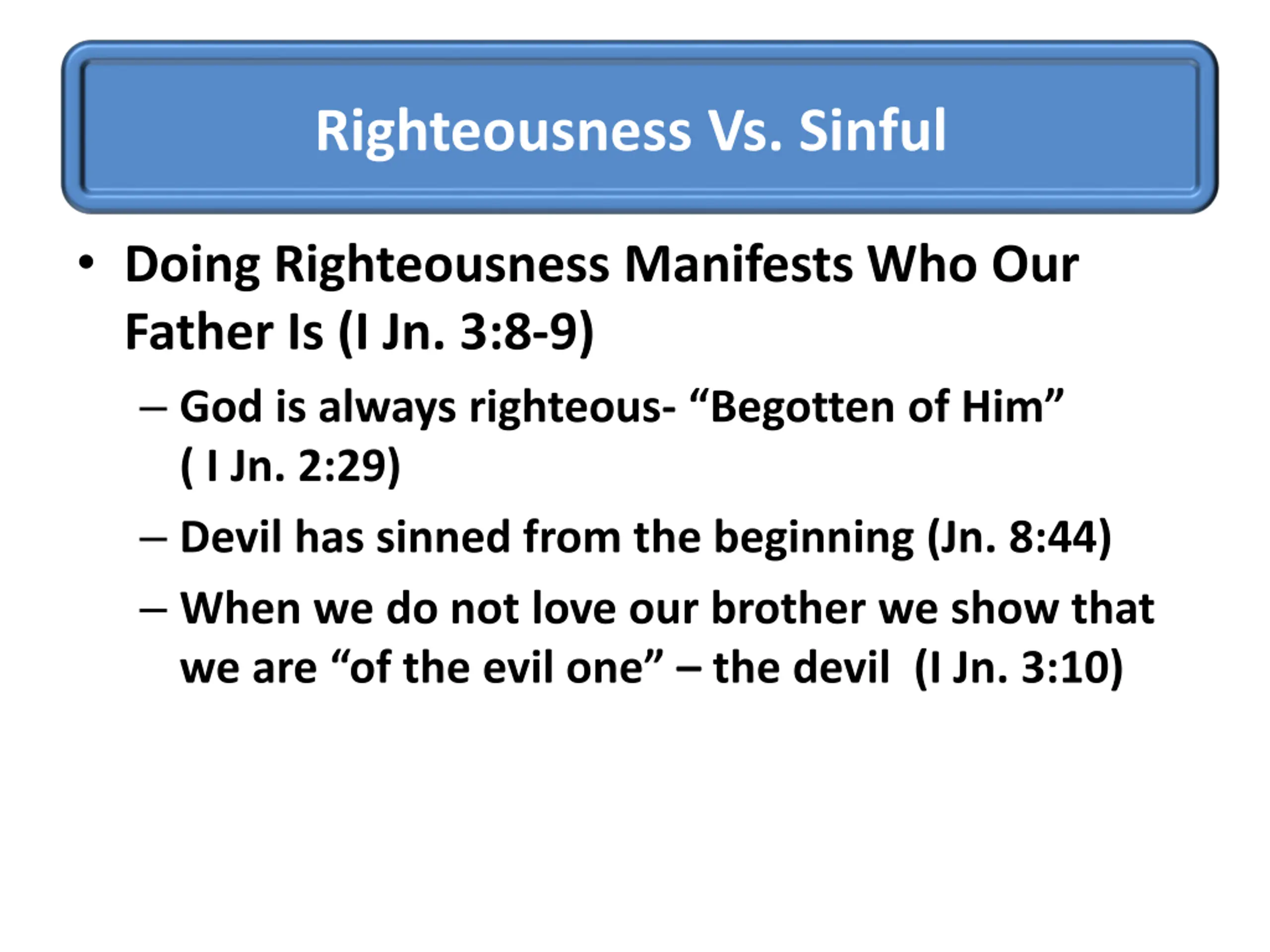 Righteousness Vs. Sinful

• Doing Righteousness Manifests Who Our Father Is (I Jn. 3:8-9)

– God is always righteous- “Begotten of Him” ( I Jn. 2:29)

– Devil has sinned from the beginning (Jn. 8:44)

– When we do not love our brother we show that we are “of the evil one” – the devil (I Jn. 3:10)